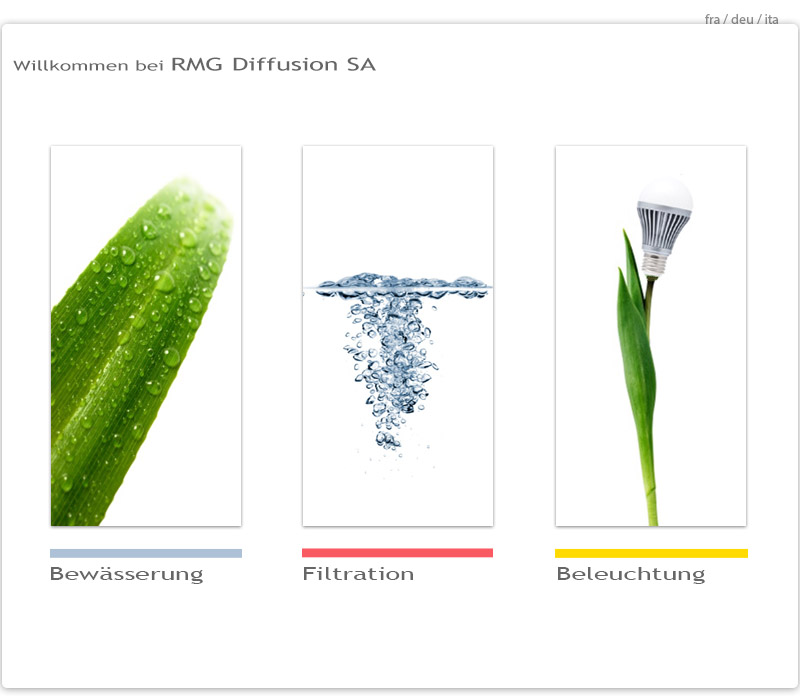 fra / deu / ita

Willkommen bei RMG Diffusion SA

Bewässerung

Filtration

Beleuchtung